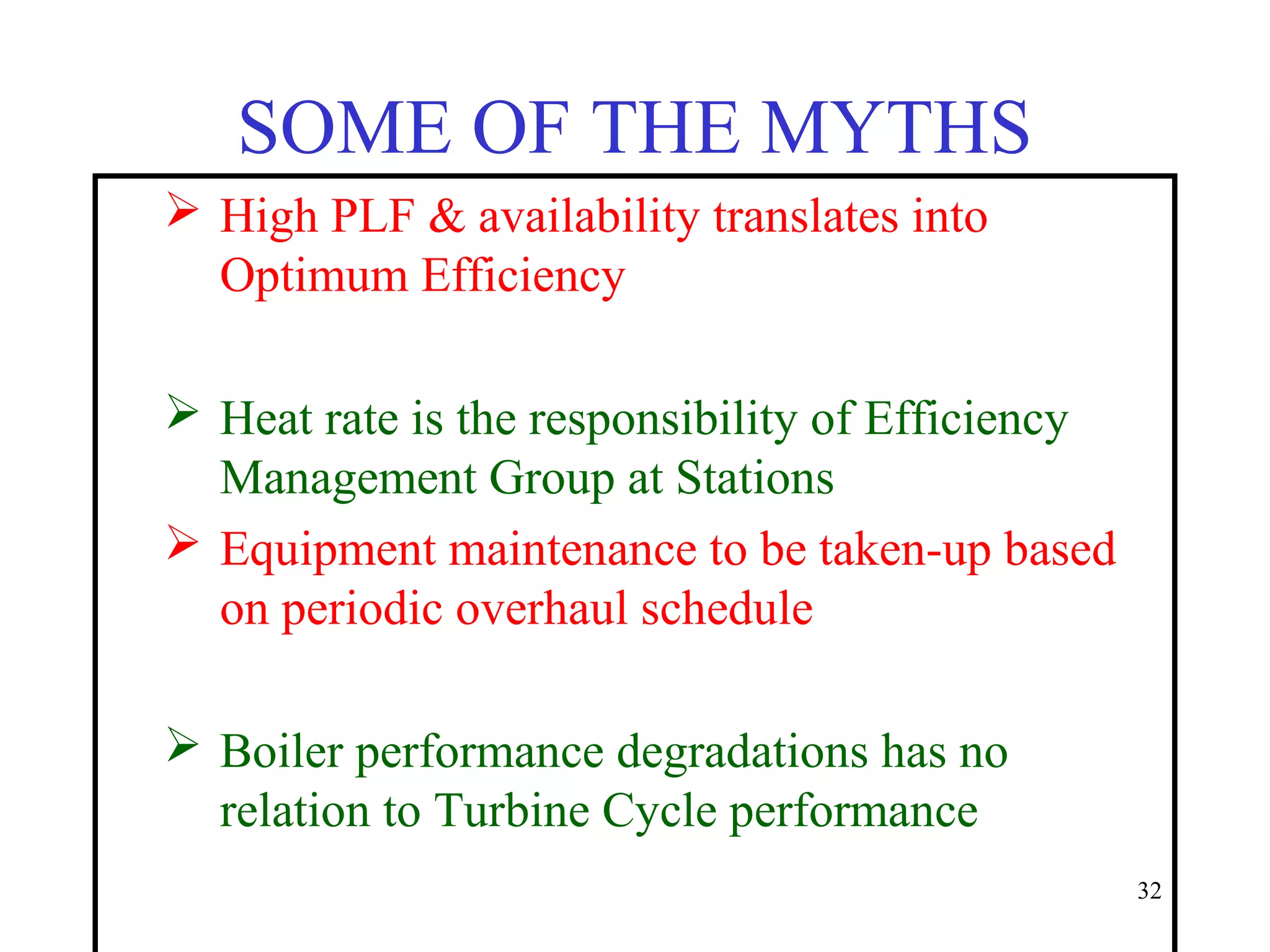 SOME OF THE MYTHS

➢ High PLF & availability translates into Optimum Efficiency

➢ Heat rate is the responsibility of Efficiency Management Group at Stations

➢ Equipment maintenance to be taken-up based on periodic overhaul schedule

➢ Boiler performance degradations has no relation to Turbine Cycle performance

32